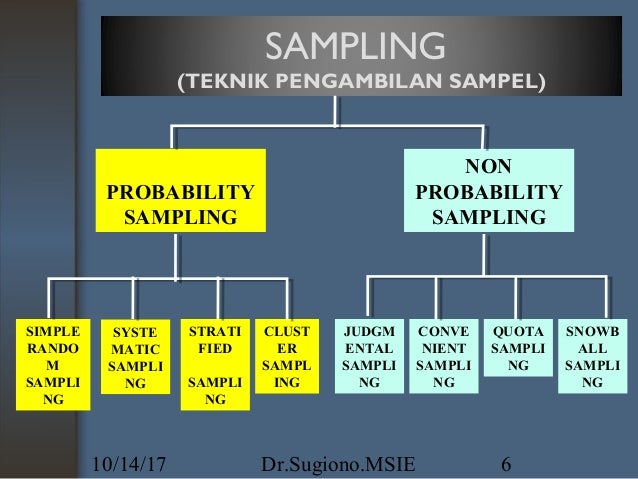 SAMPLING
(TEKNIK PENGAMBILAN SAMPEL)

PROBABILITY SAMPLING

NON PROBABILITY SAMPLING

SIMPLE RANDOM SAMPLING

SYSTEMATIC SAMPLING

STRATIFIED SAMPLING

CLUSTER SAMPLING

JUDGMENTAL SAMPLING

CONVENIENT SAMPLING

QUOTA SAMPLING

SNOWBALL SAMPLING

10/14/17 Dr.Sugiono.MSIE 6